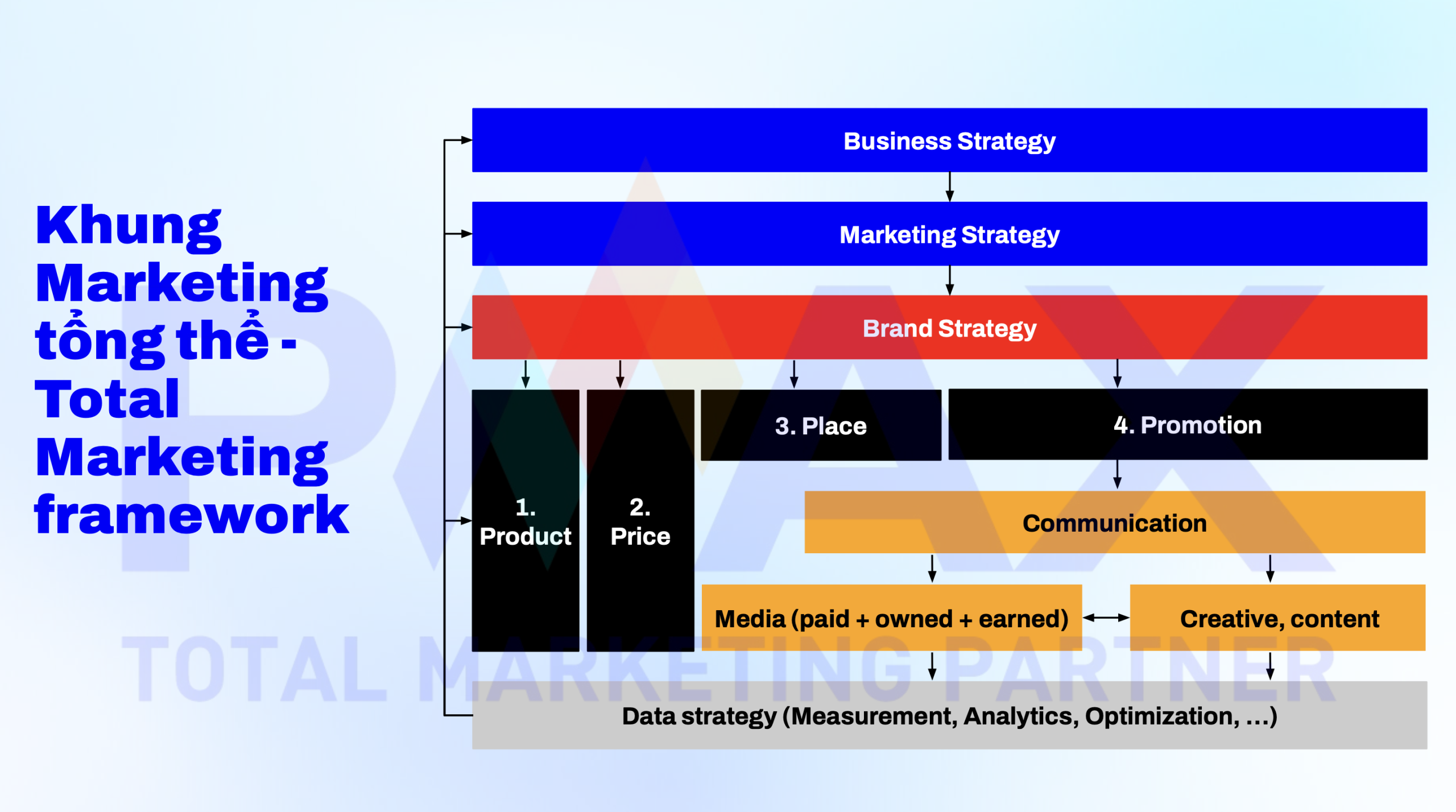 Khung Marketing tổng thể - Total Marketing framework

Business Strategy

Marketing Strategy

Brand Strategy

1. Product

2. Price

3. Place

4. Promotion

Communication

Media (paid + owned + earned)

Creative, content

Data strategy (Measurement, Analytics, Optimization, ...)

PMAX
TOTAL MARKETING PARTNER